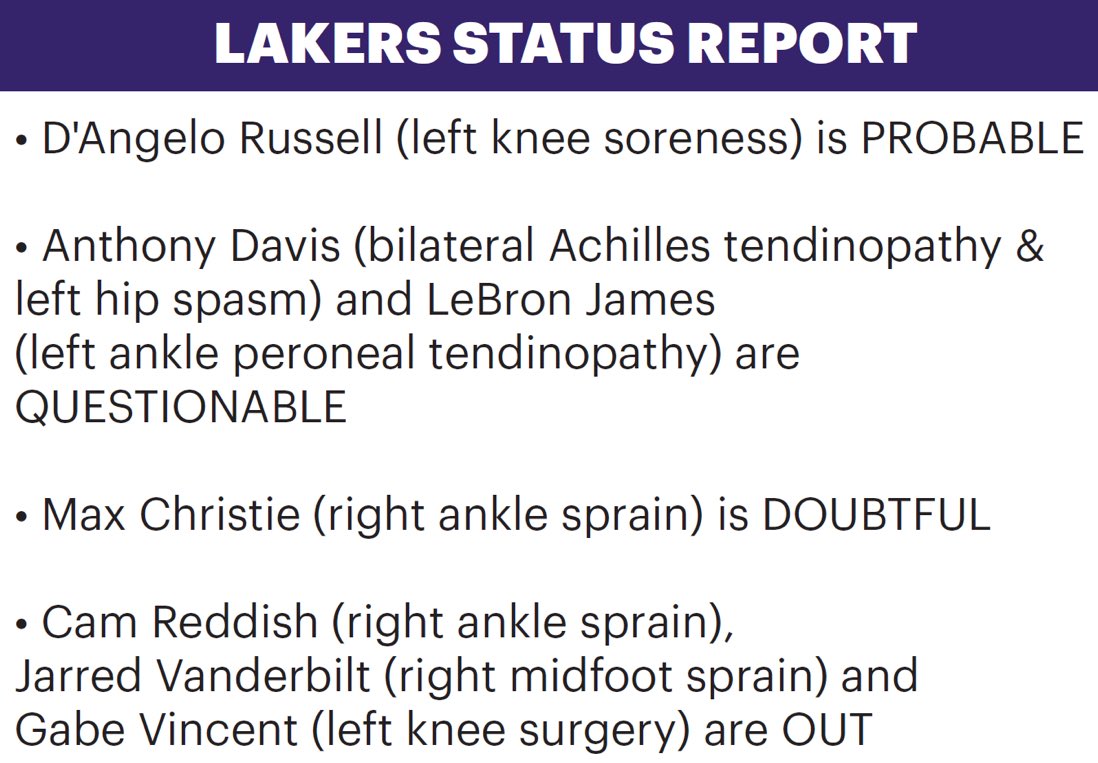 LAKERS STATUS REPORT

• D'Angelo Russell (left knee soreness) is PROBABLE

• Anthony Davis (bilateral Achilles tendinopathy & left hip spasm) and LeBron James (left ankle peroneal tendinopathy) are QUESTIONABLE

• Max Christie (right ankle sprain) is DOUBTFUL

• Cam Reddish (right ankle sprain), Jarred Vanderbilt (right midfoot sprain) and Gabe Vincent (left knee surgery) are OUT